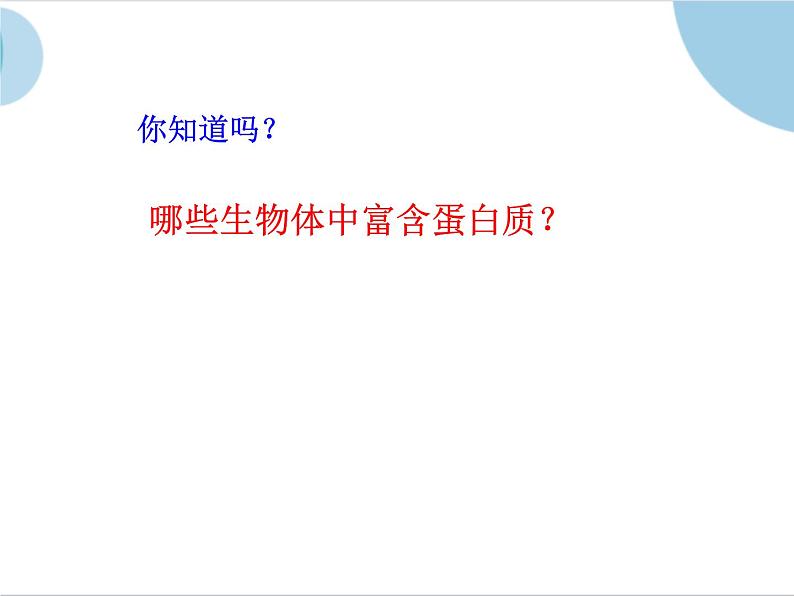 你知道吗？

哪些生物体中富含蛋白质？